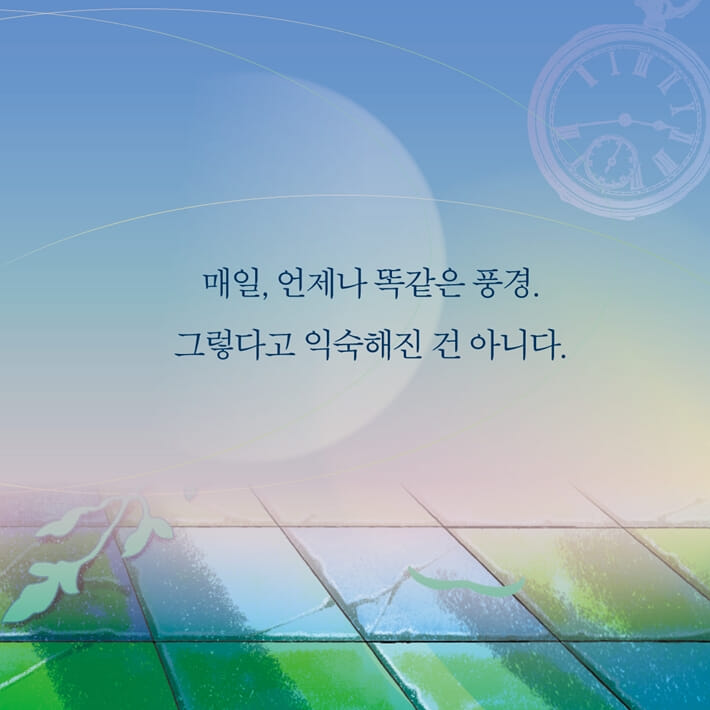 매일, 언제나 똑같은 풍경.
그렇다고 익숙해진 건 아니다.